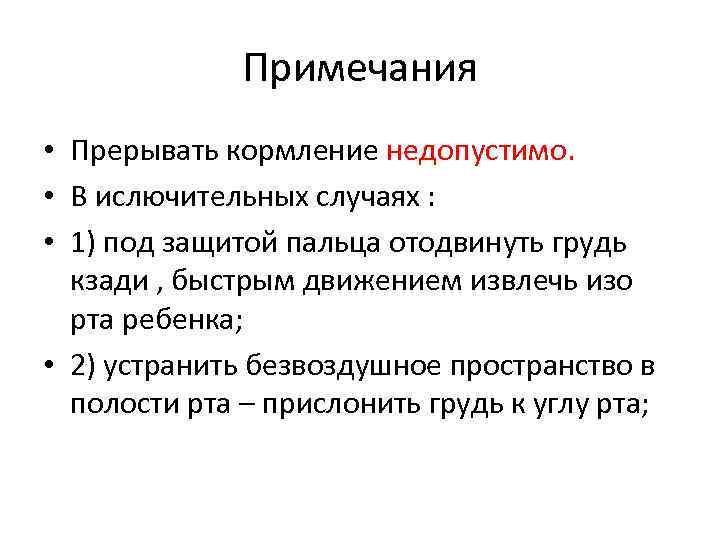 Примечания

• Прерывать кормление недопустимо.

• В ислючительных случаях :

• 1) под защитой пальца отодвинуть грудь кзади , быстрым движением извлечь изо рта ребенка;

• 2) устранить безвоздушное пространство в полости рта – прислонить грудь к углу рта;